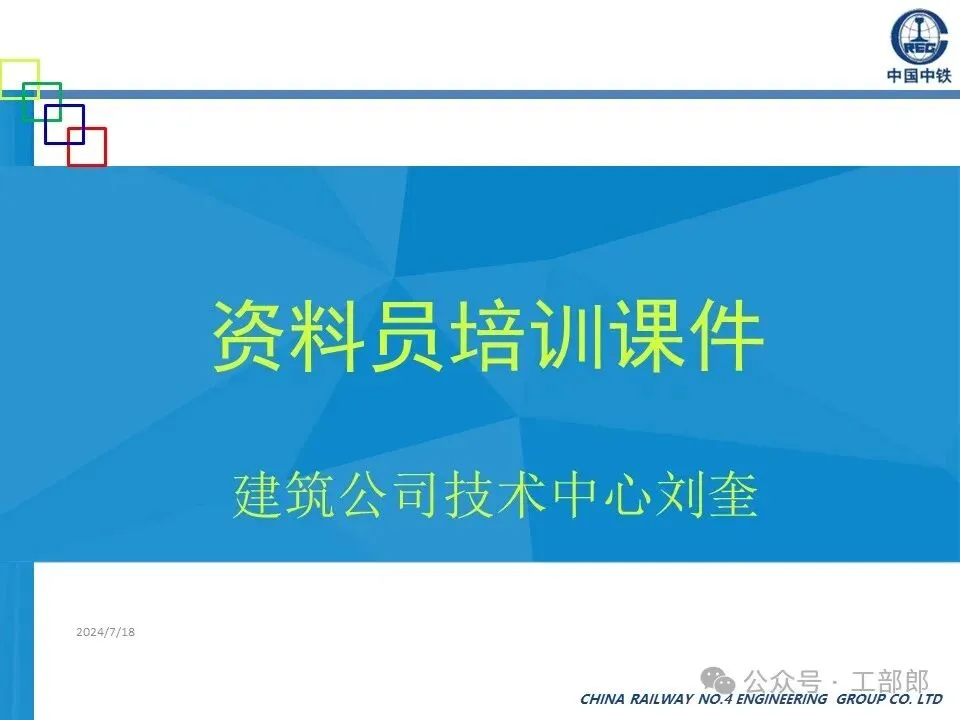 CREC
中国中铁

资料员培训课件

建筑公司技术中心刘奎

2024/7/18

公众号 · 工部郎

CHINA RAILWAY NO.4 ENGINEERING GROUP CO. LTD